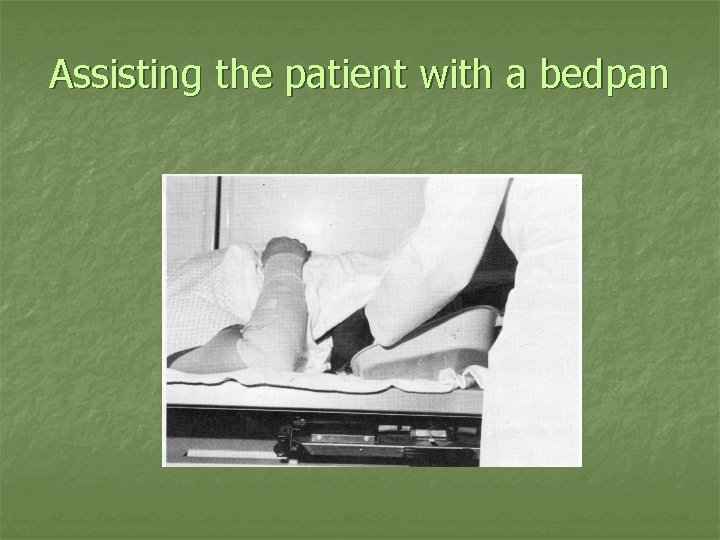 Assisting the patient with a bedpan